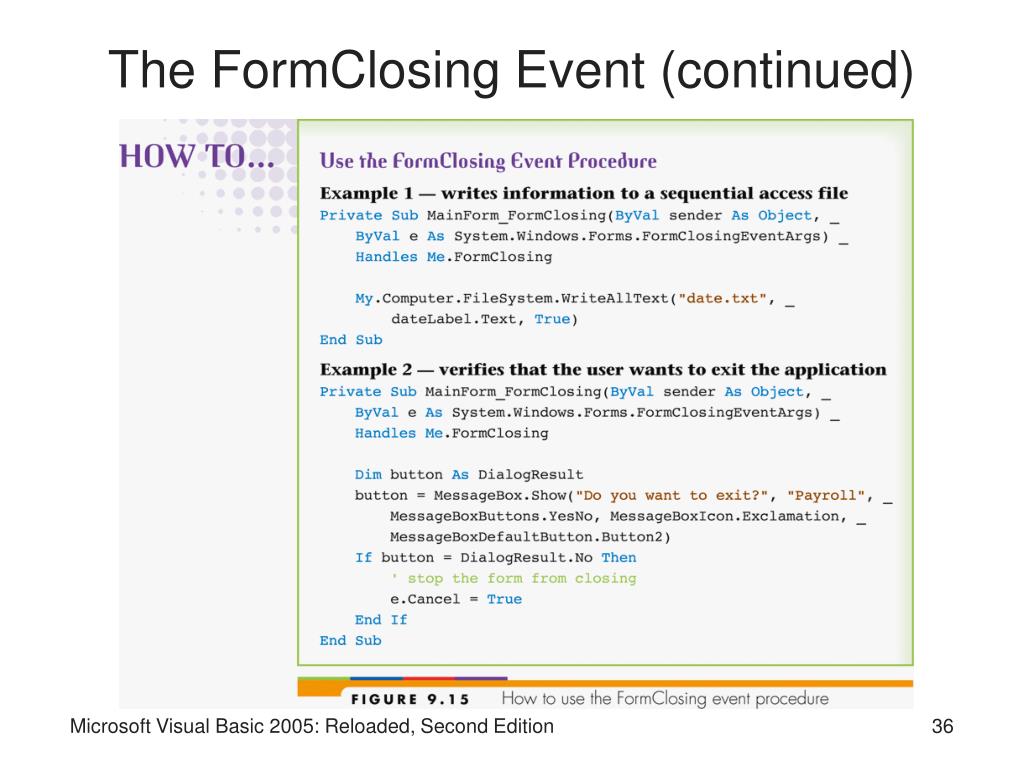 The FormClosing Event (continued)

HOW TO...

Use the FormClosing Event Procedure

Example 1 — writes information to a sequential access file

Private Sub MainForm_FormClosing(ByVal sender As Object, _
    ByVal e As System.Windows.Forms.FormClosingEventArgs) _
    Handles Me.FormClosing

    My.Computer.FileSystem.WriteAllText("date.txt", _
        dateLabel.Text, True)
End Sub

Example 2 — verifies that the user wants to exit the application

Private Sub MainForm_FormClosing(ByVal sender As Object, _
    ByVal e As System.Windows.Forms.FormClosingEventArgs) _
    Handles Me.FormClosing

    Dim button As DialogResult
    button = MessageBox.Show("Do you want to exit?", "Payroll", _
        MessageBoxButtons.YesNo, MessageBoxIcon.Exclamation, _
        MessageBoxDefaultButton.Button2)
    If button = DialogResult.No Then
        ' stop the form from closing
        e.Cancel = True
    End If
End Sub

FIGURE 9.15 How to use the FormClosing event procedure

Microsoft Visual Basic 2005: Reloaded, Second Edition

36